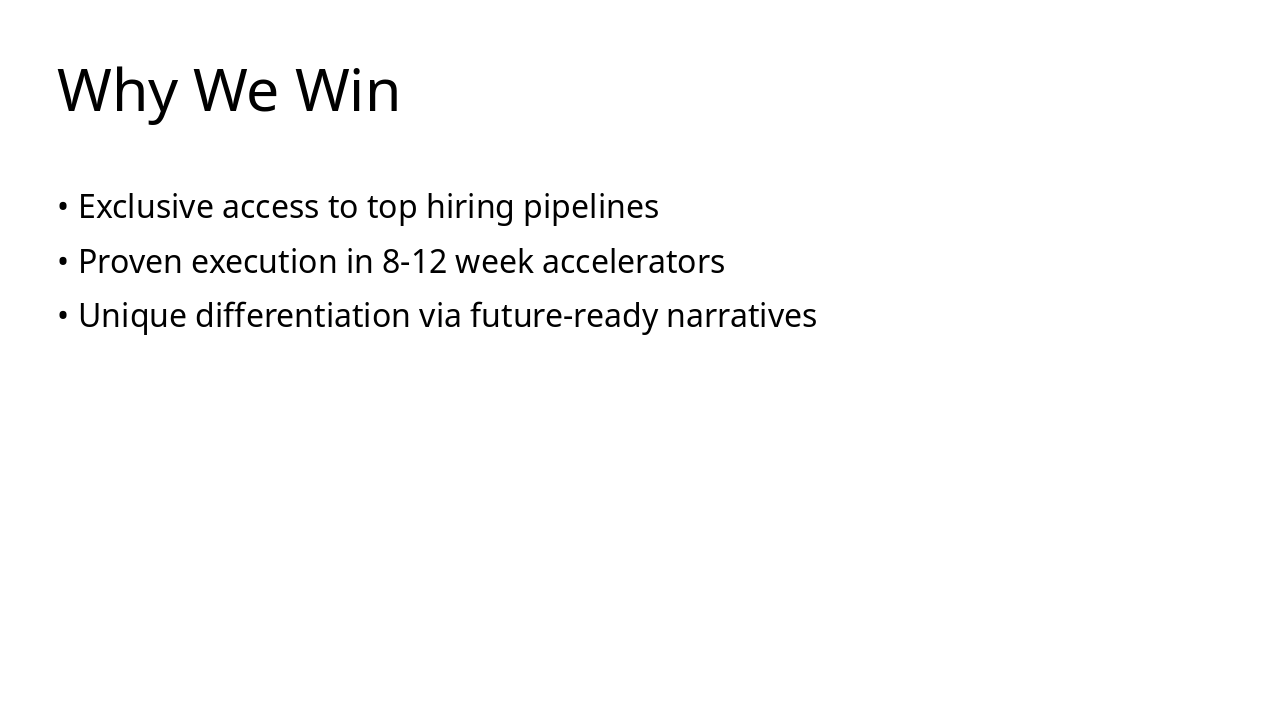 Why We Win

• Exclusive access to top hiring pipelines
• Proven execution in 8-12 week accelerators
• Unique differentiation via future-ready narratives